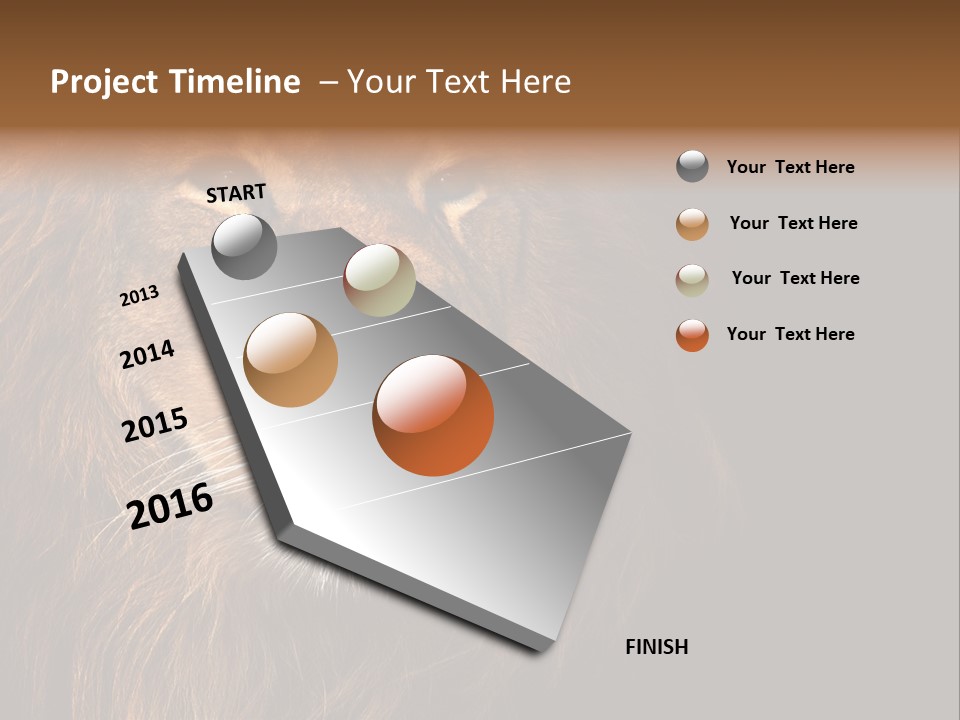 Project Timeline – Your Text Here

START

2013

2014

2015

2016

FINISH

Your Text Here

Your Text Here

Your Text Here

Your Text Here